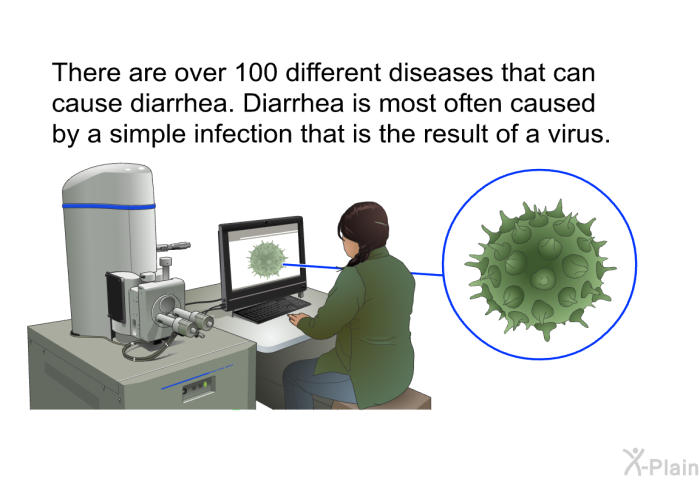 There are over 100 different diseases that can cause diarrhea. Diarrhea is most often caused by a simple infection that is the result of a virus.

X-Plain